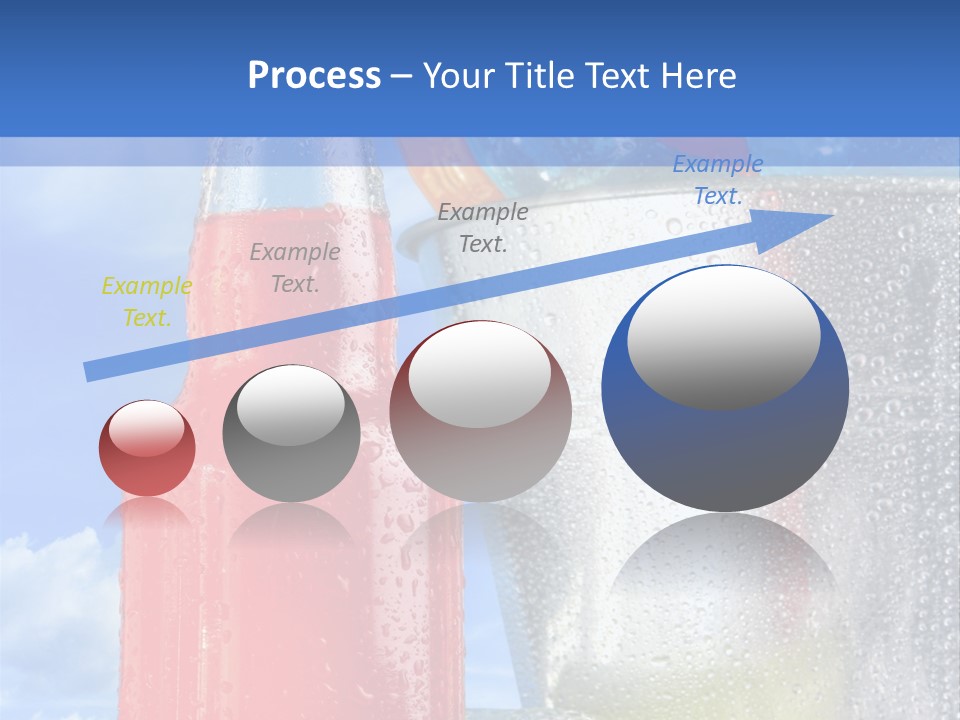 Process – Your Title Text Here

Example Text.

Example Text.

Example Text.

Example Text.